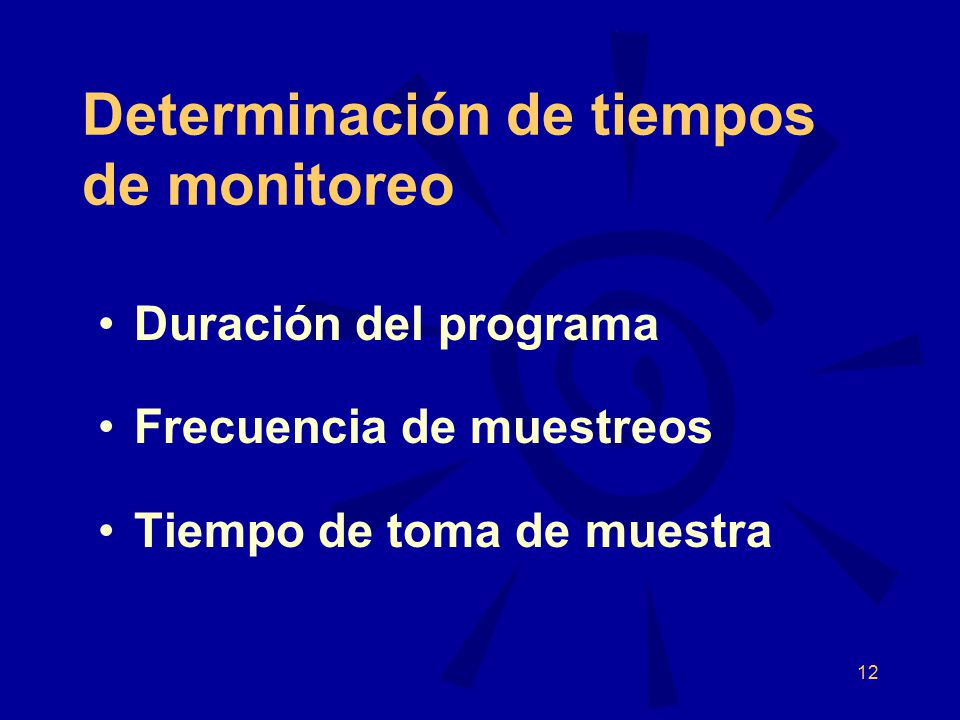 Determinación de tiempos de monitoreo

• Duración del programa

• Frecuencia de muestreos

• Tiempo de toma de muestra

12